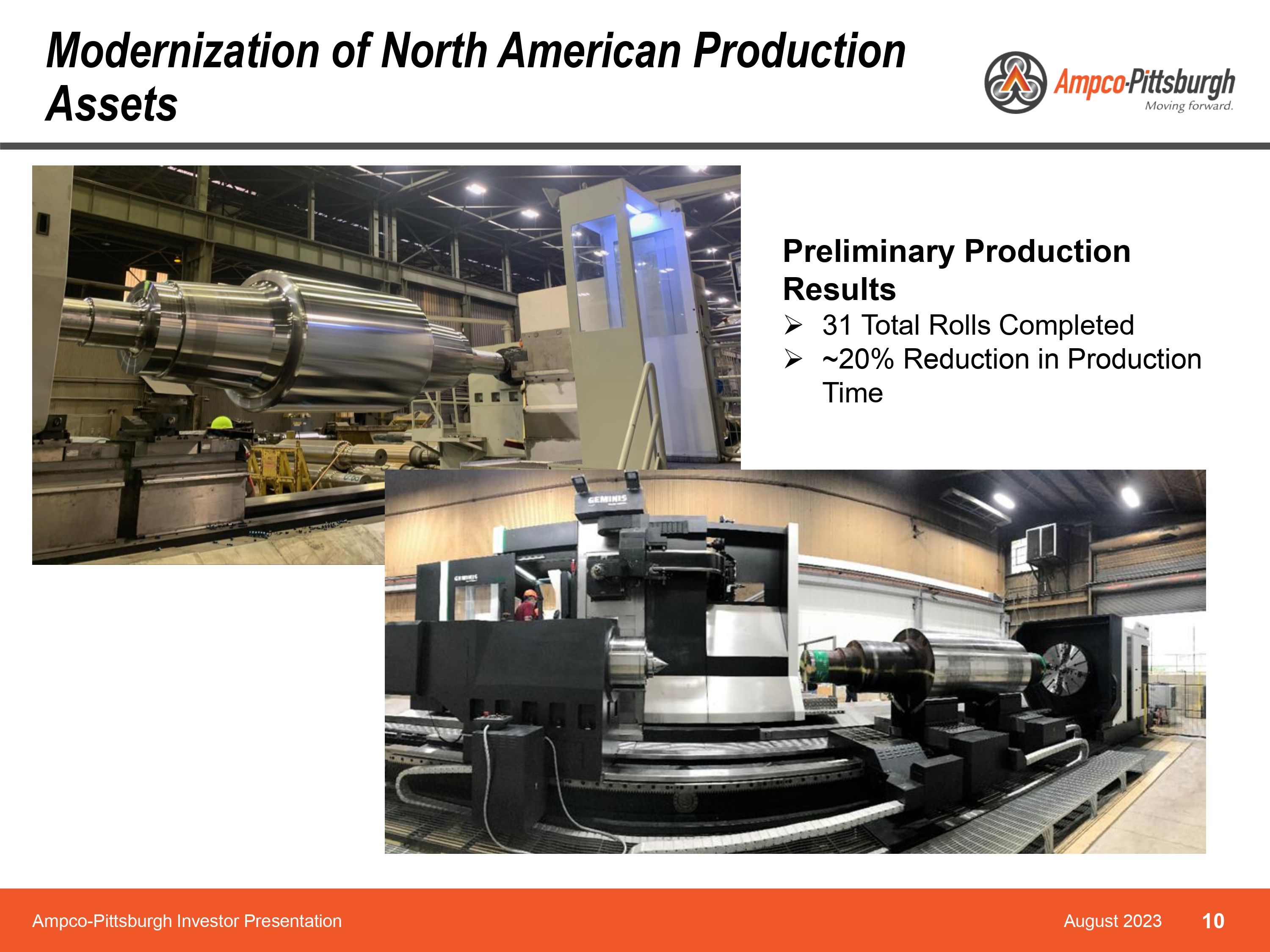 Modernization of North American Production Assets

Ampco-Pittsburgh
Moving forward.

Preliminary Production Results
➢ 31 Total Rolls Completed
➢ ~20% Reduction in Production Time

GEMINIS

GEMINIS

Ampco-Pittsburgh Investor Presentation

August 2023

10